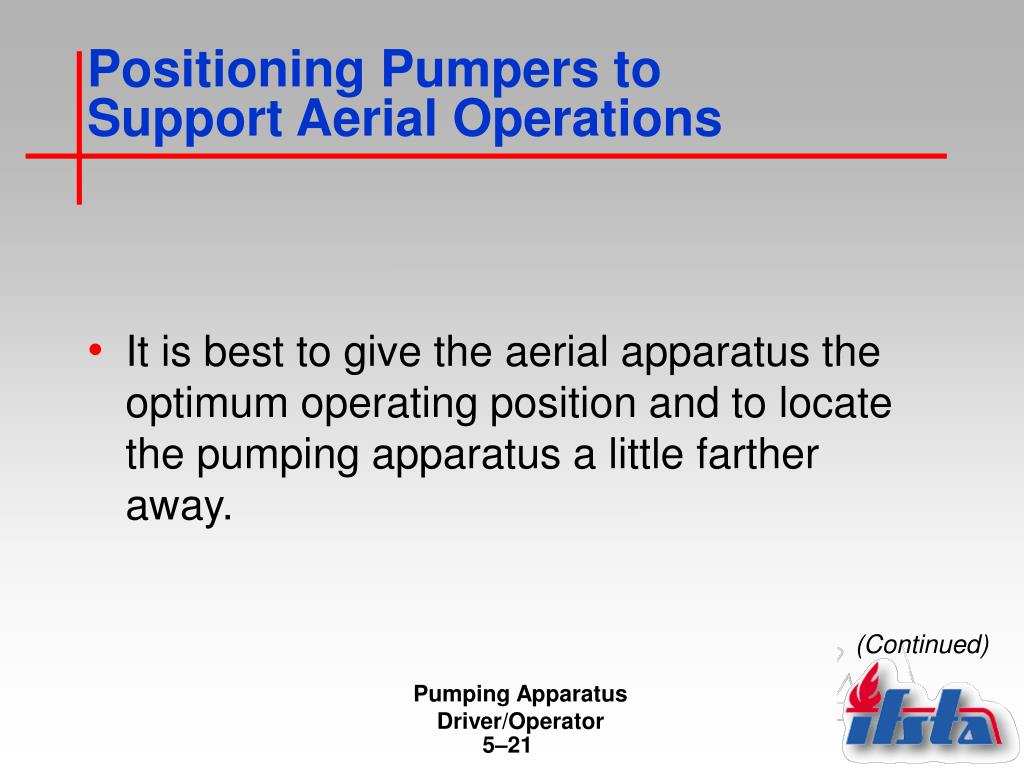 Positioning Pumpers to Support Aerial Operations

• It is best to give the aerial apparatus the optimum operating position and to locate the pumping apparatus a little farther away.

(Continued)

Pumping Apparatus Driver/Operator
5–21

ifsta